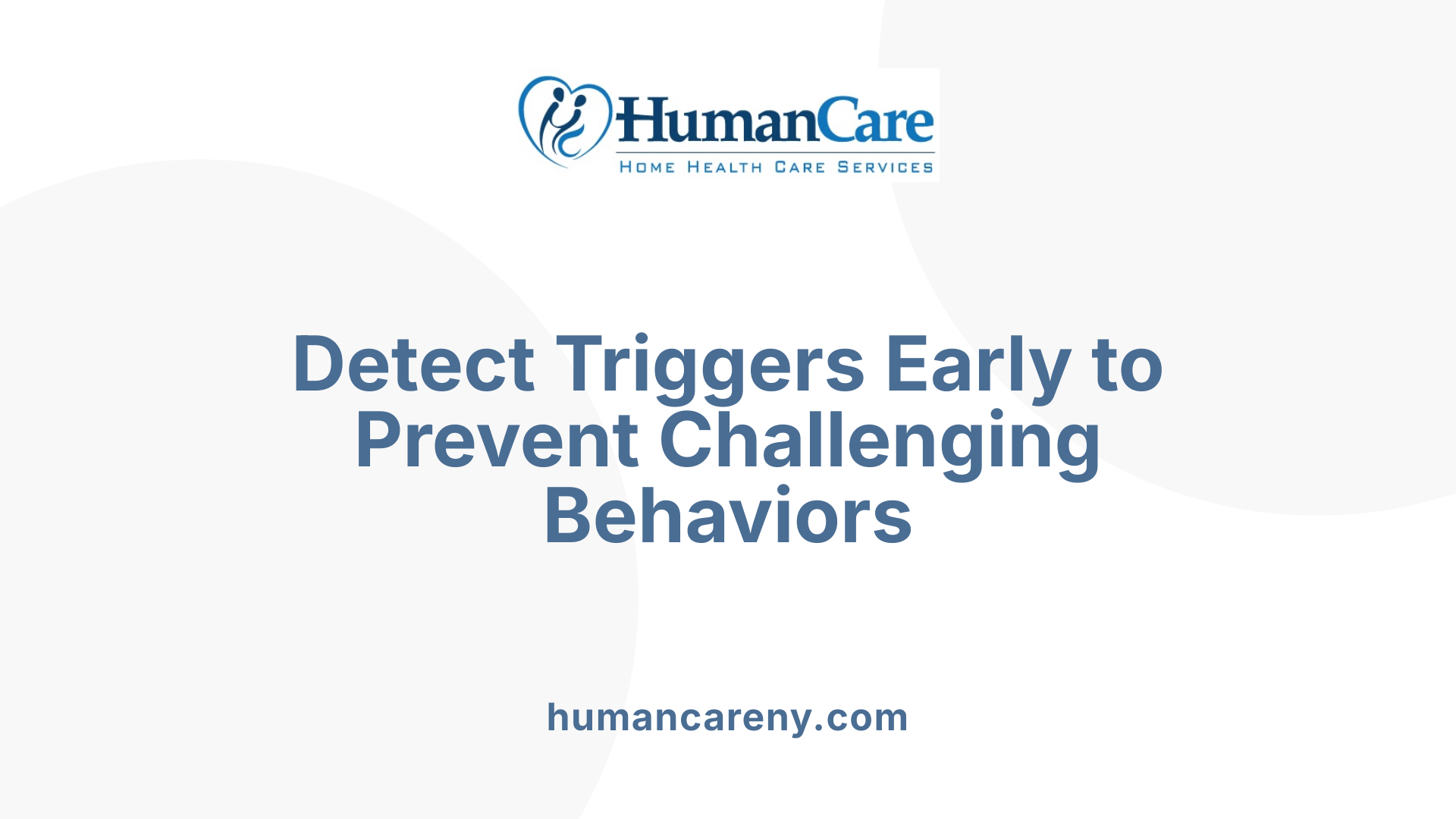 HumanCare
HOME HEALTH CARE SERVICES

Detect Triggers Early to Prevent Challenging Behaviors

humancareny.com